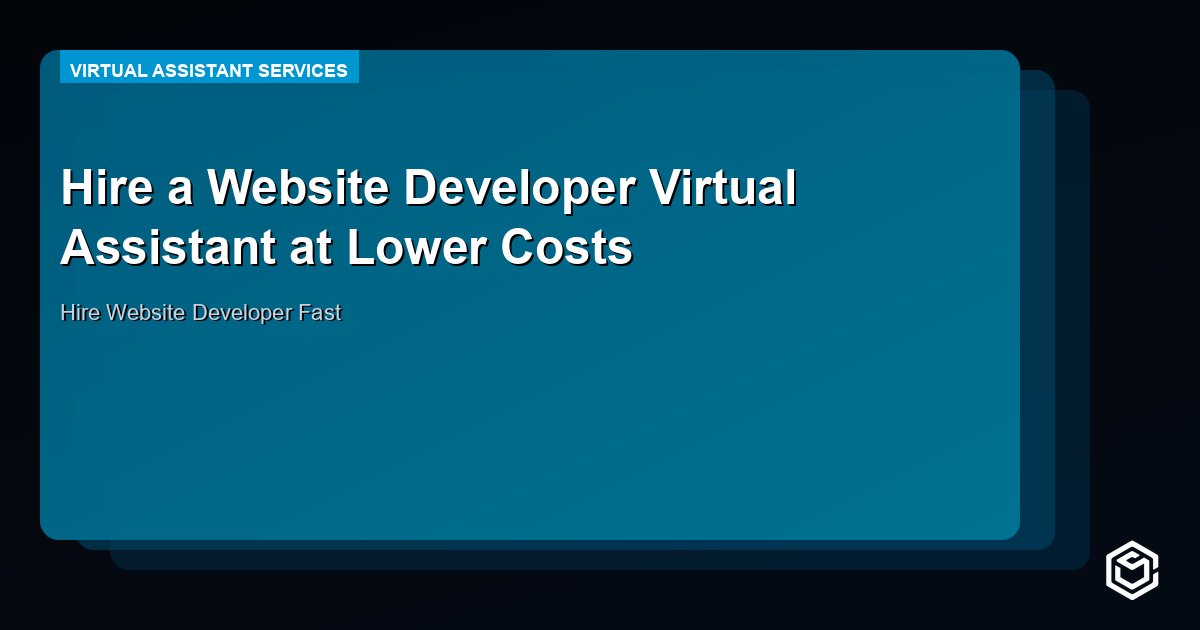 VIRTUAL ASSISTANT SERVICES

Hire a Website Developer Virtual Assistant at Lower Costs

Hire Website Developer Fast